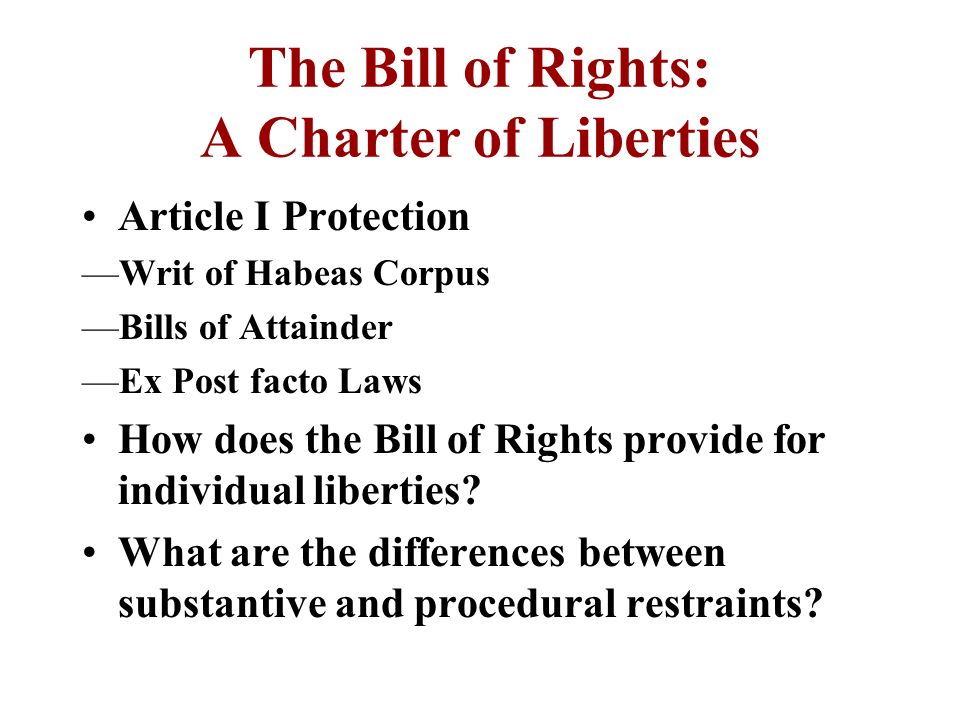 The Bill of Rights:
A Charter of Liberties

• Article I Protection
—Writ of Habeas Corpus
—Bills of Attainder
—Ex Post facto Laws
• How does the Bill of Rights provide for individual liberties?
• What are the differences between substantive and procedural restraints?